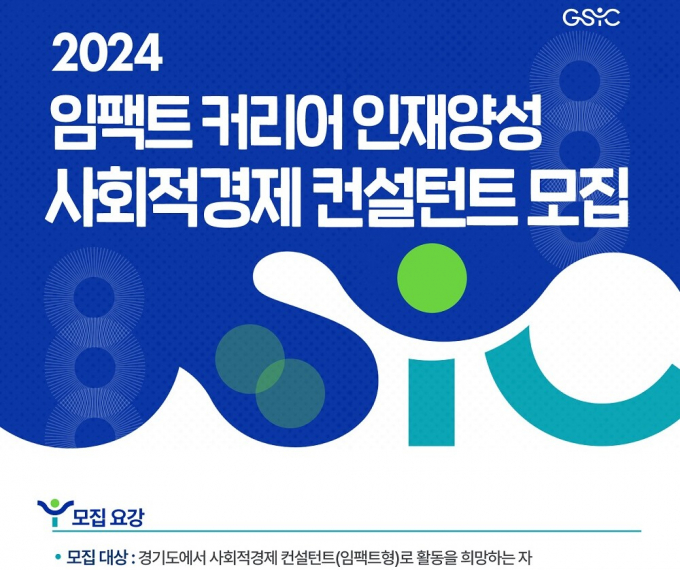 GSIC

2024
임팩트 커리어 인재양성
사회적경제 컨설턴트 모집

모집 요강

• 모집 대상 : 경기도에서 사회적경제 컨설턴트(임팩트형)로 활동을 희망하는 자